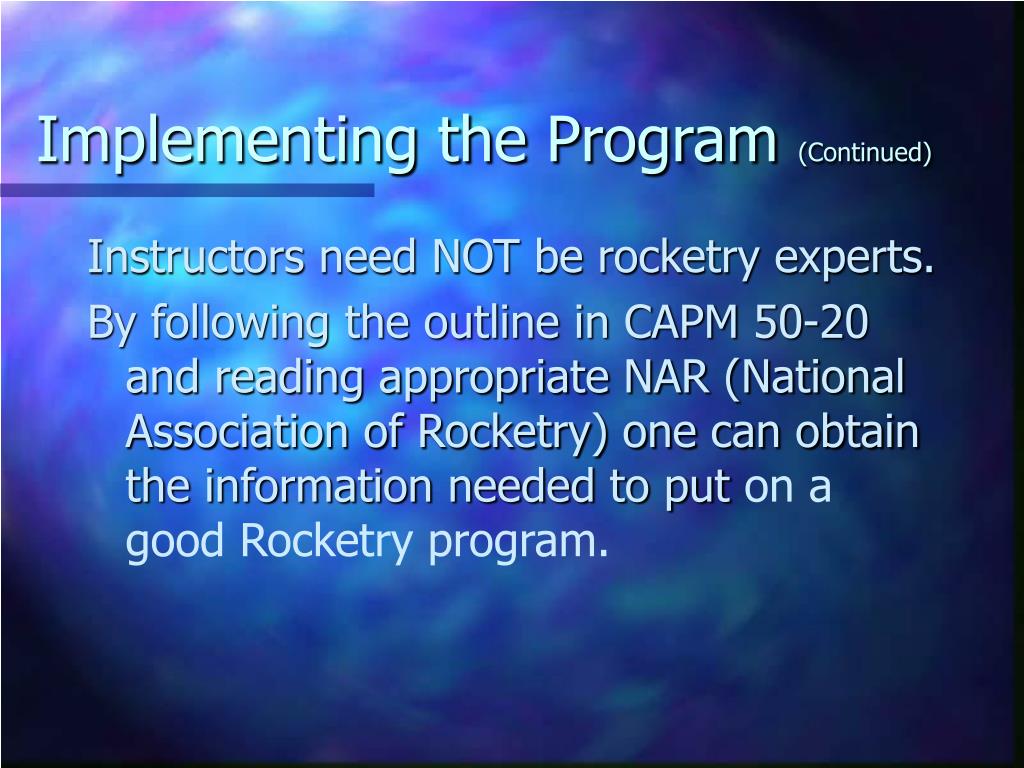 Implementing the Program (Continued)

Instructors need NOT be rocketry experts.

By following the outline in CAPM 50-20 and reading appropriate NAR (National Association of Rocketry) one can obtain the information needed to put on a good Rocketry program.